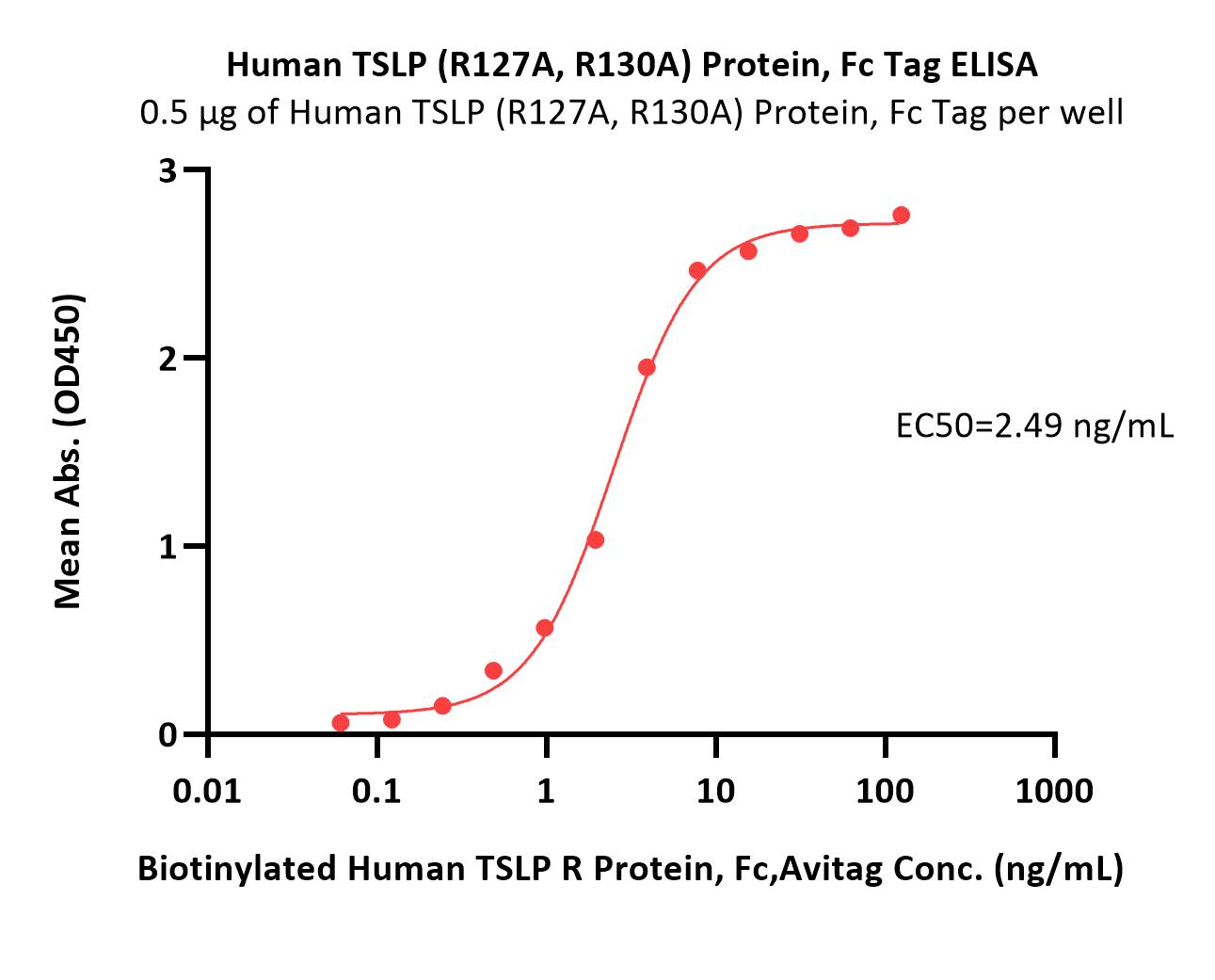 Human TSLP (R127A, R130A) Protein, Fc Tag ELISA
0.5 μg of Human TSLP (R127A, R130A) Protein, Fc Tag per well

Mean Abs. (OD450)

3
2
1
0

EC50=2.49 ng/mL

0.01
0.1
1
10
100
1000

Biotinylated Human TSLP R Protein, Fc,Avitag Conc. (ng/mL)